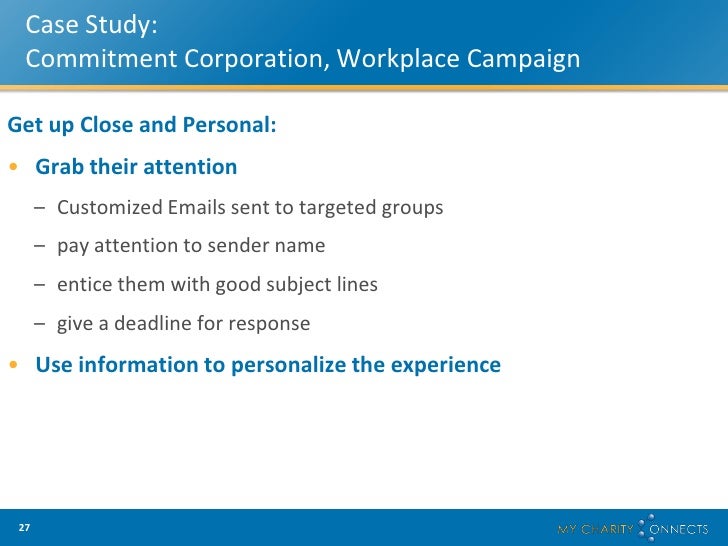 Case Study:
Commitment Corporation, Workplace Campaign

Get up Close and Personal:

• Grab their attention

– Customized Emails sent to targeted groups

– pay attention to sender name

– entice them with good subject lines

– give a deadline for response

• Use information to personalize the experience

27

MY CHARITY CONNECTS